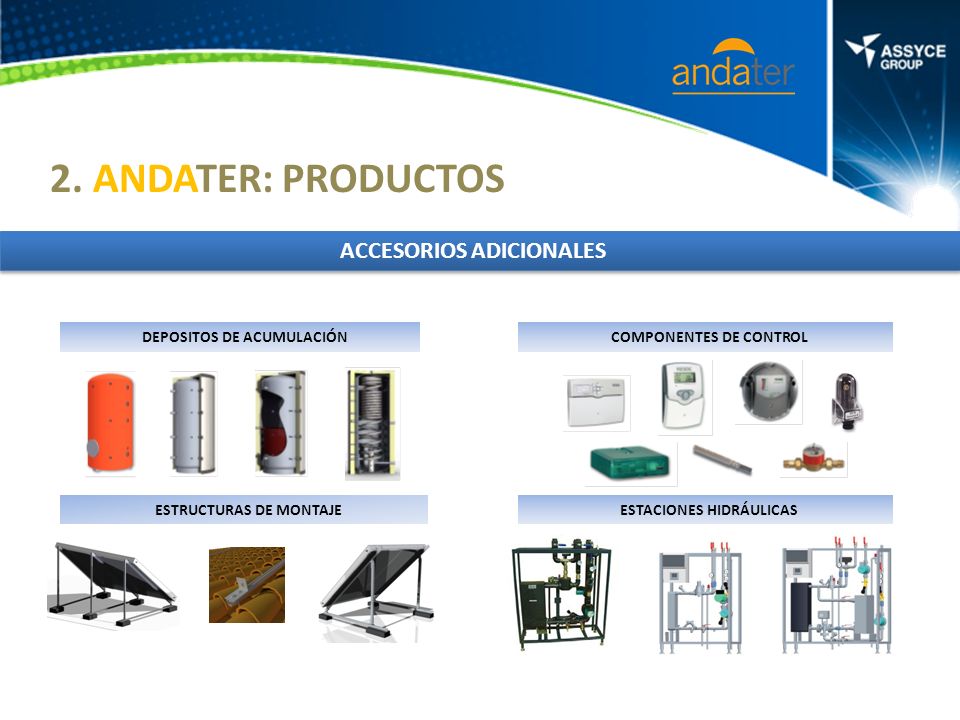 andater

ASSYCE GROUP

2. ANDATER: PRODUCTOS

ACCESORIOS ADICIONALES

DEPOSITOS DE ACUMULACIÓN

COMPONENTES DE CONTROL

ESTRUCTURAS DE MONTAJE

ESTACIONES HIDRÁULICAS